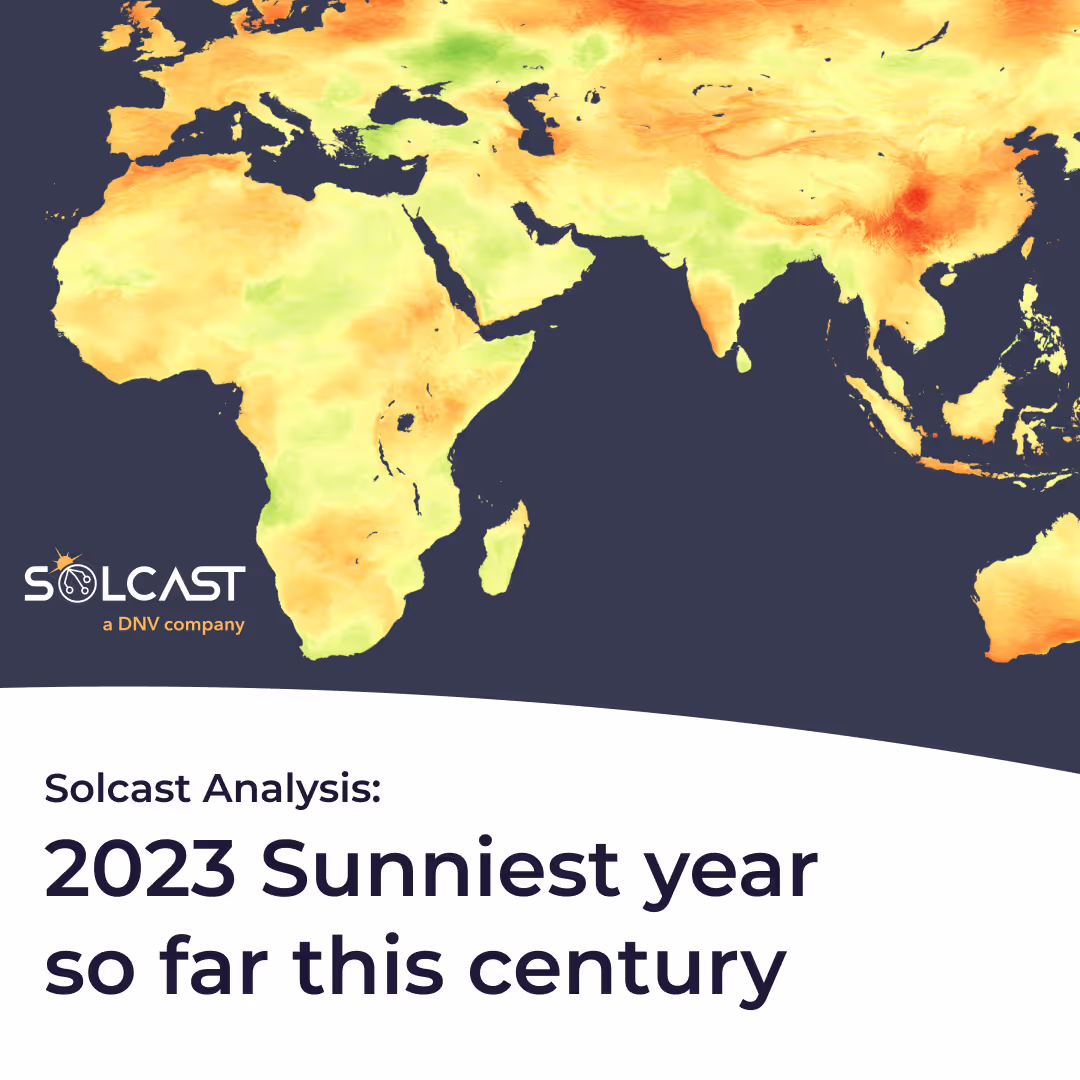 SOLCAST
a DNV company

Solcast Analysis:

2023 Sunniest year so far this century